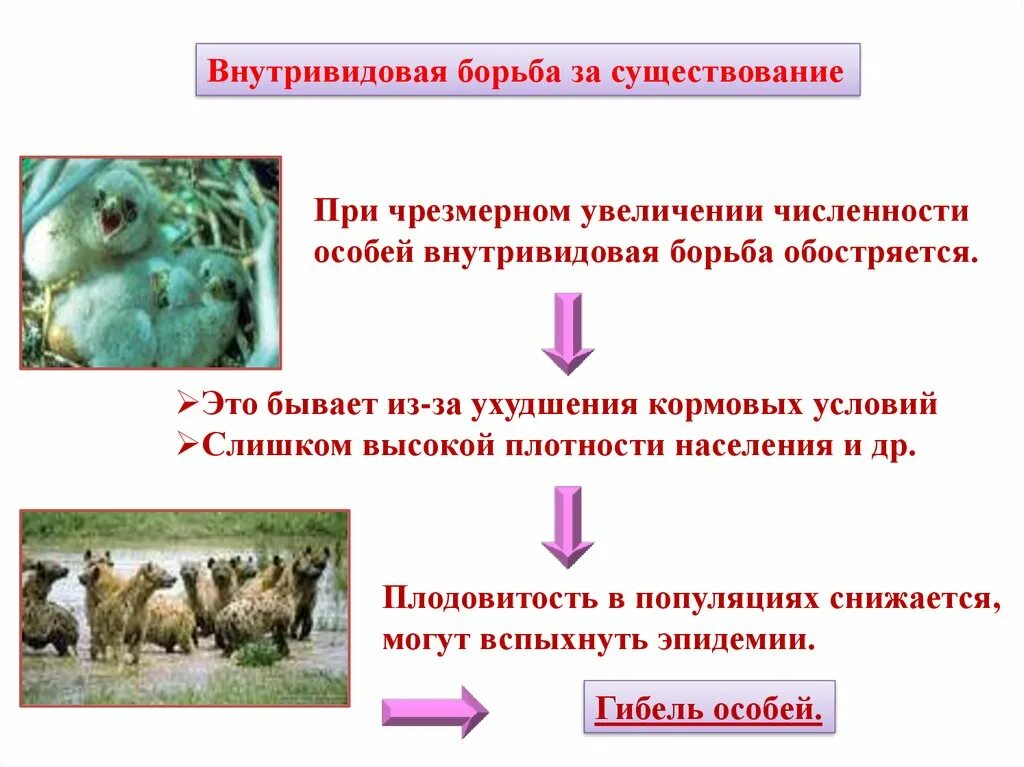 Внутривидовая борьба за существование

При чрезмерном увеличении численности особей внутривидовая борьба обостряется.

➢Это бывает из-за ухудшения кормовых условий
➢Слишком высокой плотности населения и др.

Плодовитость в популяциях снижается, могут вспыхнуть эпидемии.

Гибель особей.